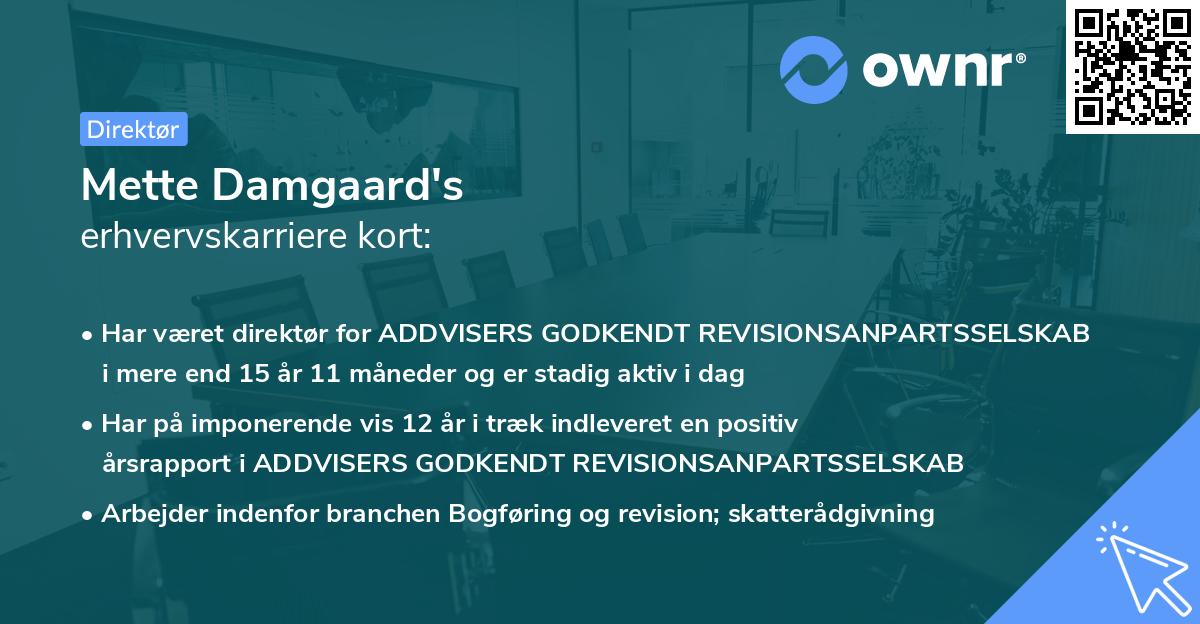 ownr®

Direktør

Mette Damgaard's
erhvervskarriere kort:

• Har været direktør for ADDVISERS GODKENDT REVISIONSANPARTSSELSKAB i mere end 15 år 11 måneder og er stadig aktiv i dag

• Har på imponerende vis 12 år i træk indleveret en positiv årsrapport i ADDVISERS GODKENDT REVISIONSANPARTSSELSKAB

• Arbejder indenfor branchen Bogføring og revision; skatterådgivning